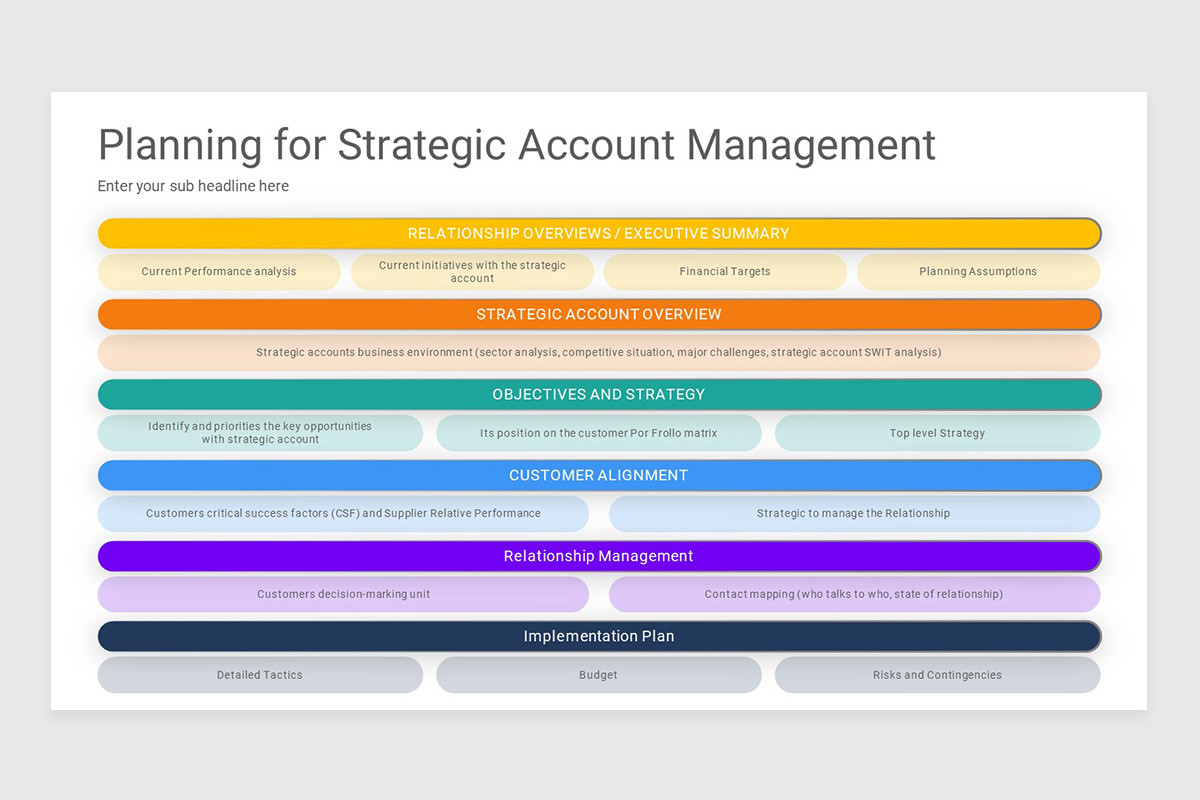 Planning for Strategic Account Management

Enter your sub headline here

RELATIONSHIP OVERVIEWS / EXECUTIVE SUMMARY

Current Performance analysis

Current initiatives with the strategic account

Financial Targets

Planning Assumptions

STRATEGIC ACCOUNT OVERVIEW

Strategic accounts business environment (sector analysis, competitive situation, major challenges, strategic account SWIT analysis)

OBJECTIVES AND STRATEGY

Identify and priorities the key opportunities with strategic account

Its position on the customer Por Frollo matrix

Top level Strategy

CUSTOMER ALIGNMENT

Customers critical success factors (CSF) and Supplier Relative Performance

Strategic to manage the Relationship

Relationship Management

Customers decision-marking unit

Contact mapping (who talks to who, state of relationship)

Implementation Plan

Detailed Tactics

Budget

Risks and Contingencies